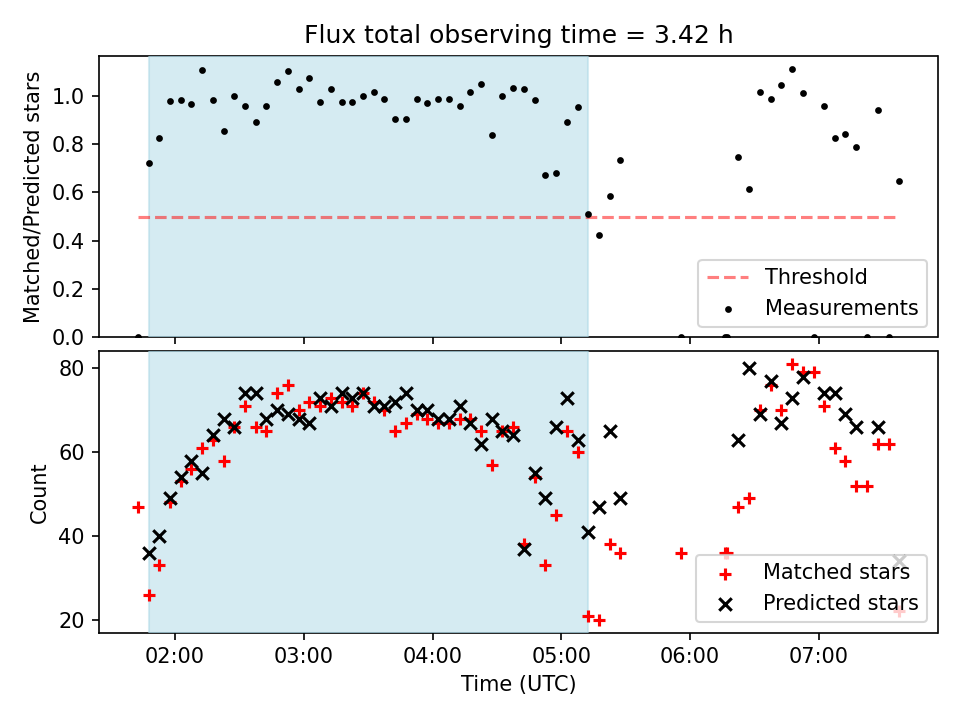 Flux total observing time = 3.42 h

Matched/Predicted stars

1.0
0.8
0.6
0.4
0.2
0.0

Threshold
Measurements

Count

80
60
40
20

Matched stars
Predicted stars

02:00
03:00
04:00
05:00
06:00
07:00

Time (UTC)